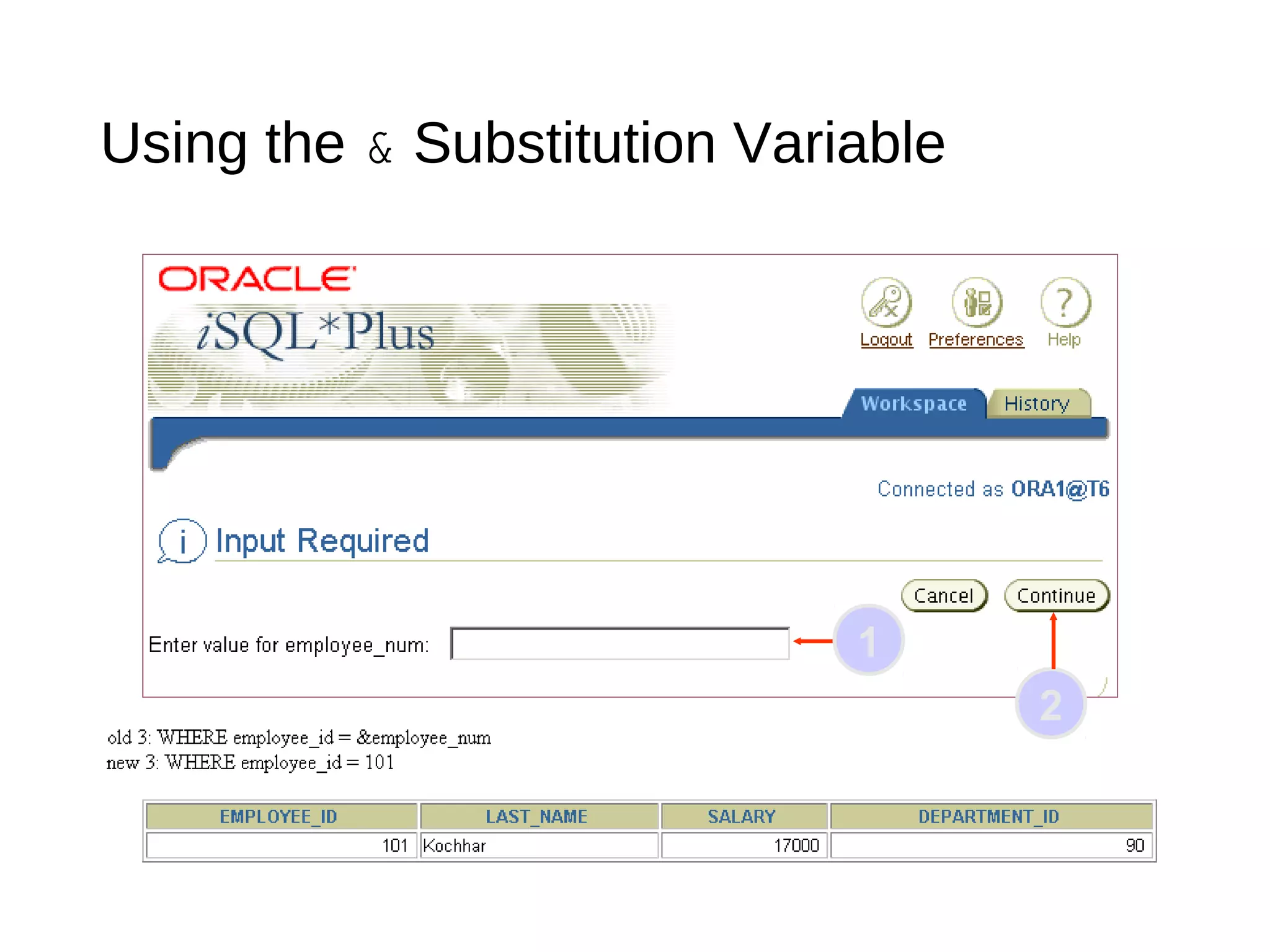 Using the & Substitution Variable

ORACLE

iSQL*Plus

Logout Preferences Help

Workspace History

Connected as ORA1@T6

Input Required

Cancel Continue

Enter value for employee_num:

1

2

old 3: WHERE employee_id = &employee_num
new 3: WHERE employee_id = 101

| EMPLOYEE_ID | LAST_NAME | SALARY | DEPARTMENT_ID |
|---|---|---|---|
| 101 | Kochhar | 17000 | 90 |